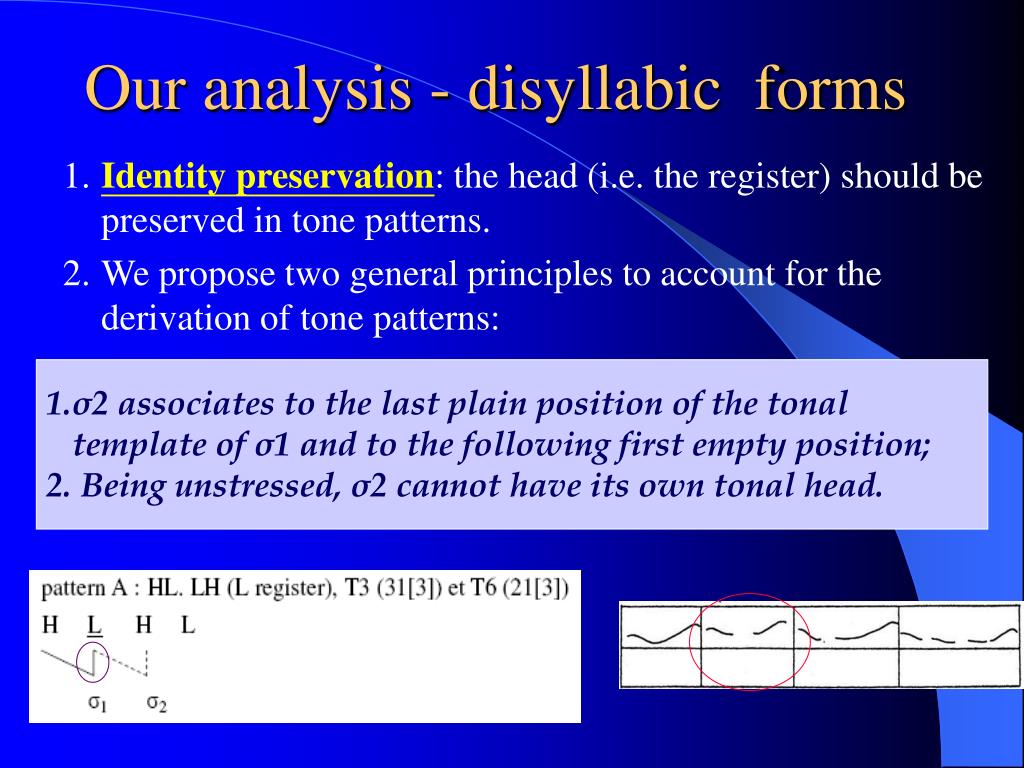 Our analysis - disyllabic forms

1. Identity preservation: the head (i.e. the register) should be preserved in tone patterns.

2. We propose two general principles to account for the derivation of tone patterns:

1.σ2 associates to the last plain position of the tonal template of σ1 and to the following first empty position;
2. Being unstressed, σ2 cannot have its own tonal head.

pattern A : HL. LH (L register), T3 (31[3]) et T6 (21[3])

H L H L

$\sigma_1$ $\sigma_2$